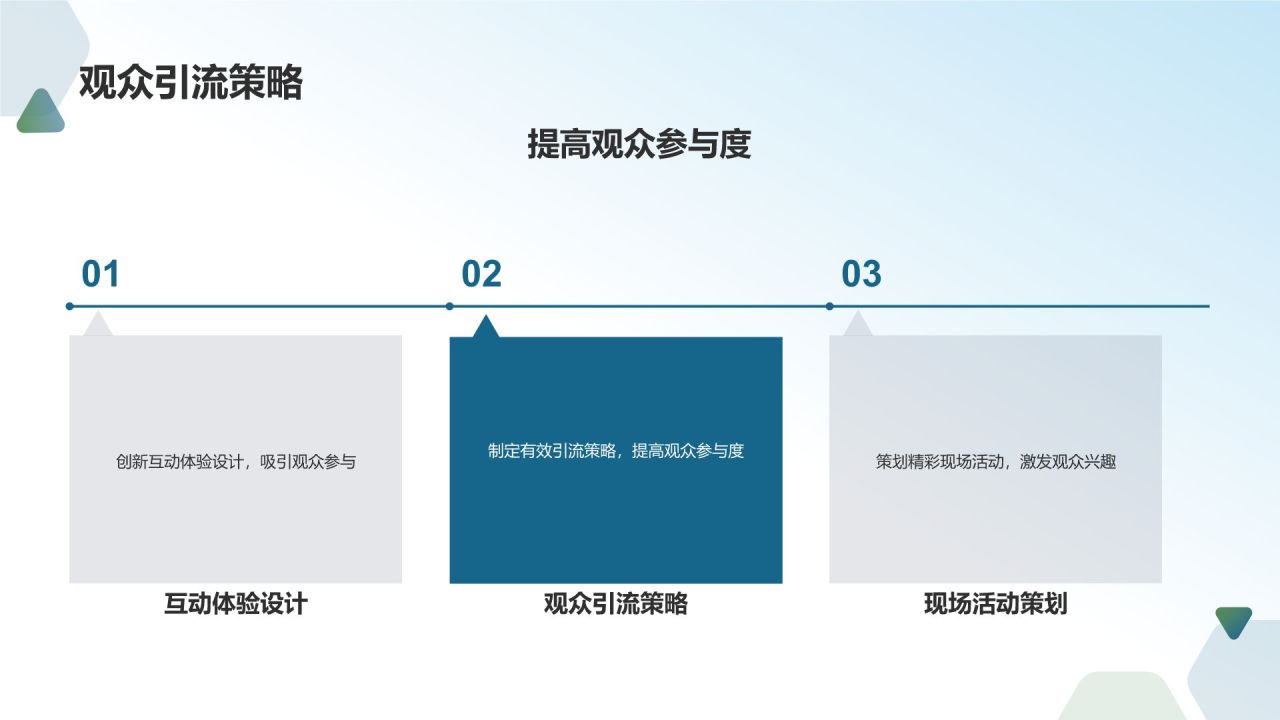 观众引流策略

提高观众参与度

01

创新互动体验设计，吸引观众参与

互动体验设计

02

制定有效引流策略，提高观众参与度

观众引流策略

03

策划精彩现场活动，激发观众兴趣

现场活动策划